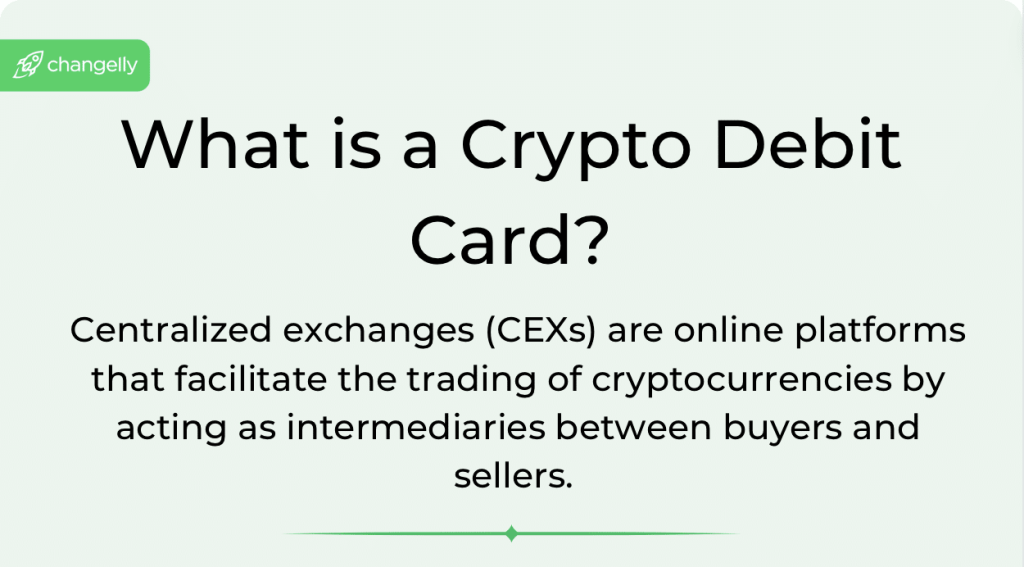 changelly

What is a Crypto Debit Card?

Centralized exchanges (CEXs) are online platforms that facilitate the trading of cryptocurrencies by acting as intermediaries between buyers and sellers.